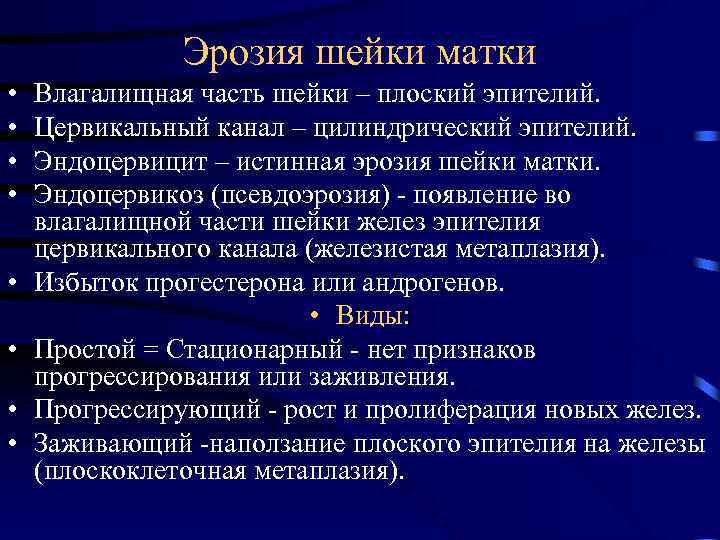 Эрозия шейки матки

• Влагалищная часть шейки – плоский эпителий.
• Цервикальный канал – цилиндрический эпителий.
• Эндоцервицит – истинная эрозия шейки матки.
• Эндоцервикоз (псевдоэрозия) - появление во влагалищной части шейки желез эпителия цервикального канала (железистая метаплазия).
• Избыток прогестерона или андрогенов.

• Виды:

• Простой = Стационарный - нет признаков прогрессирования или заживления.
• Прогрессирующий - рост и пролиферация новых желез.
• Заживающий -наползание плоского эпителия на железы (плоскоклеточная метаплазия).